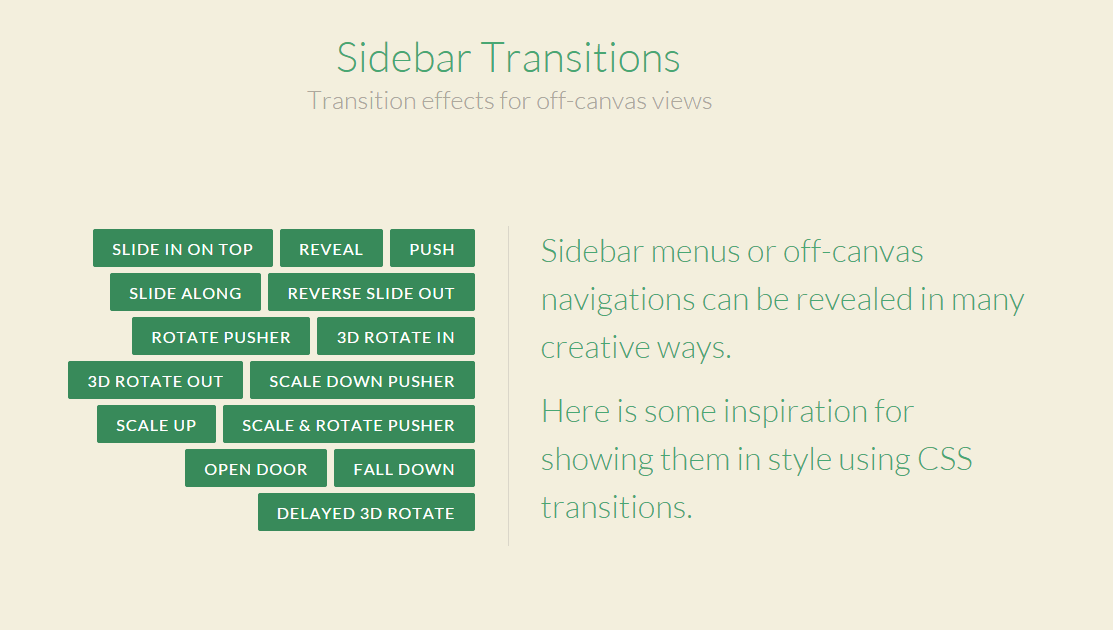 Sidebar Transitions
Transition effects for off-canvas views

SLIDE IN ON TOP
REVEAL
PUSH
SLIDE ALONG
REVERSE SLIDE OUT
ROTATE PUSHER
3D ROTATE IN
3D ROTATE OUT
SCALE DOWN PUSHER
SCALE UP
SCALE & ROTATE PUSHER
OPEN DOOR
FALL DOWN
DELAYED 3D ROTATE

Sidebar menus or off-canvas navigations can be revealed in many creative ways.

Here is some inspiration for showing them in style using CSS transitions.